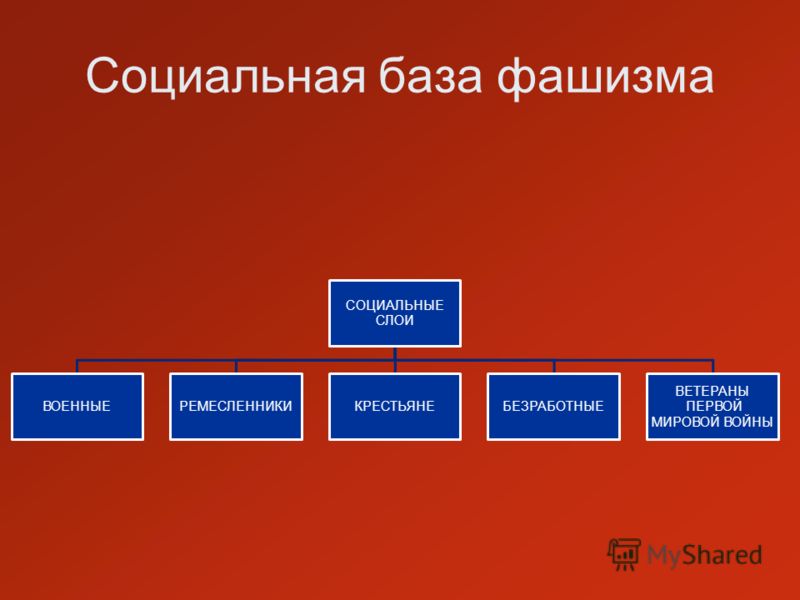 Социальная база фашизма

СОЦИАЛЬНЫЕ СЛОИ

ВОЕННЫЕ

РЕМЕСЛЕННИКИ

КРЕСТЬЯНЕ

БЕЗРАБОТНЫЕ

ВЕТЕРАНЫ ПЕРВОЙ МИРОВОЙ ВОЙНЫ

MyShared